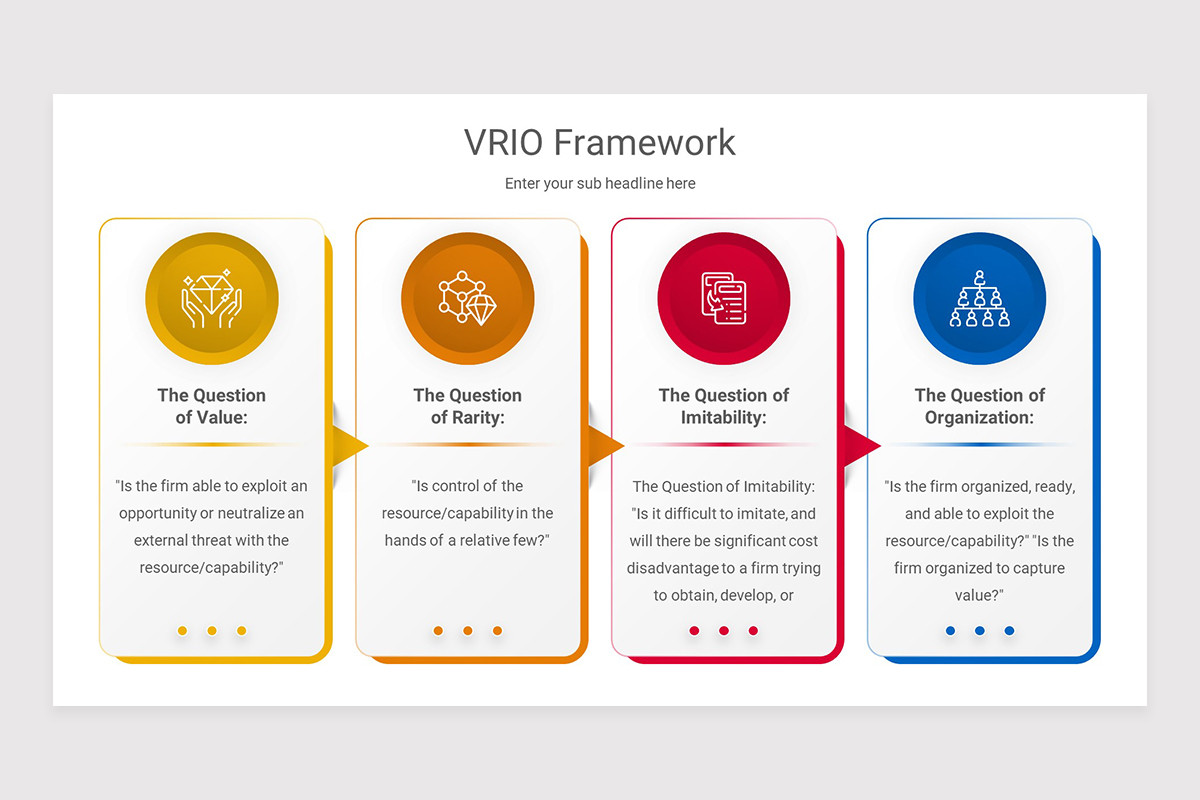 VRIO Framework

Enter your sub headline here

The Question of Value:

"Is the firm able to exploit an opportunity or neutralize an external threat with the resource/capability?"

The Question of Rarity:

"Is control of the resource/capability in the hands of a relative few?"

The Question of Imitability:

The Question of Imitability: "Is it difficult to imitate, and will there be significant cost disadvantage to a firm trying to obtain, develop, or

The Question of Organization:

"Is the firm organized, ready, and able to exploit the resource/capability?" "Is the firm organized to capture value?"